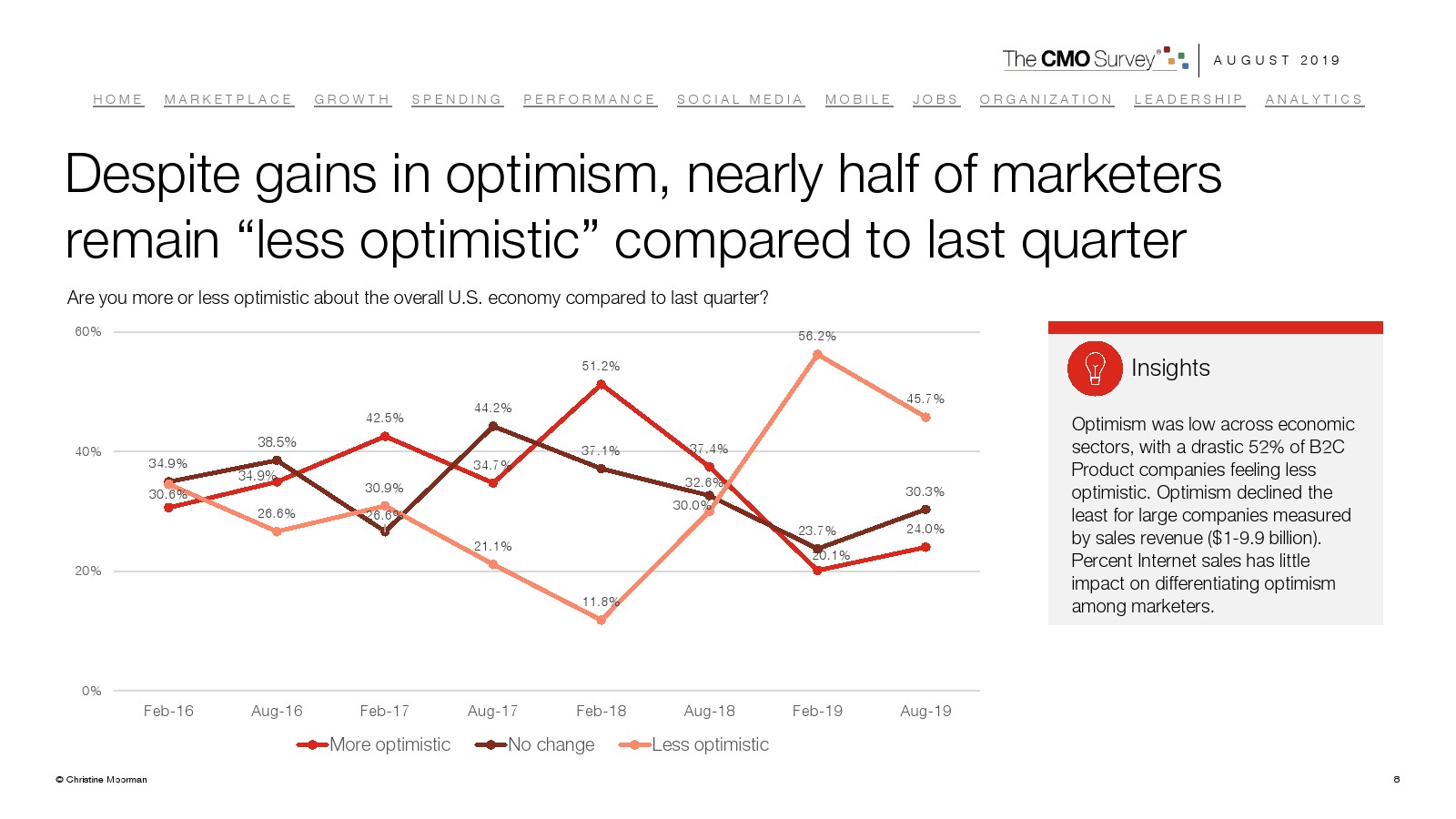 The CMO Survey AUGUST 2019

HOME MARKETPLACE GROWTH SPENDING PERFORMANCE SOCIAL MEDIA MOBILE JOBS ORGANIZATION LEADERSHIP ANALYTICS

Despite gains in optimism, nearly half of marketers remain “less optimistic” compared to last quarter

Are you more or less optimistic about the overall U.S. economy compared to last quarter?

60%
40%
20%
0%

34.9%
30.6%
38.5%
34.9%
26.6%
42.5%
30.9%
26.6%
44.2%
34.7%
21.1%
51.2%
37.1%
11.8%
37.4%
32.6%
30.0%
56.2%
23.7%
20.1%
45.7%
30.3%
24.0%

Feb-16 Aug-16 Feb-17 Aug-17 Feb-18 Aug-18 Feb-19 Aug-19

More optimistic No change Less optimistic

Insights

Optimism was low across economic sectors, with a drastic 52% of B2C Product companies feeling less optimistic. Optimism declined the least for large companies measured by sales revenue ($1-9.9 billion). Percent Internet sales has little impact on differentiating optimism among marketers.

© Christine Moorman

8